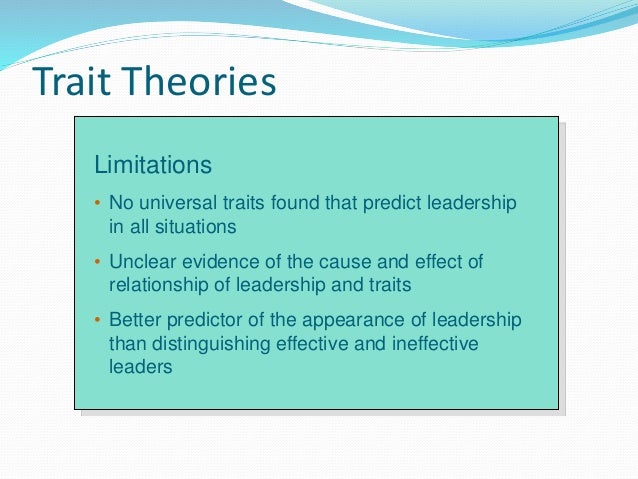 Trait Theories

Limitations

• No universal traits found that predict leadership in all situations

• Unclear evidence of the cause and effect of relationship of leadership and traits

• Better predictor of the appearance of leadership than distinguishing effective and ineffective leaders